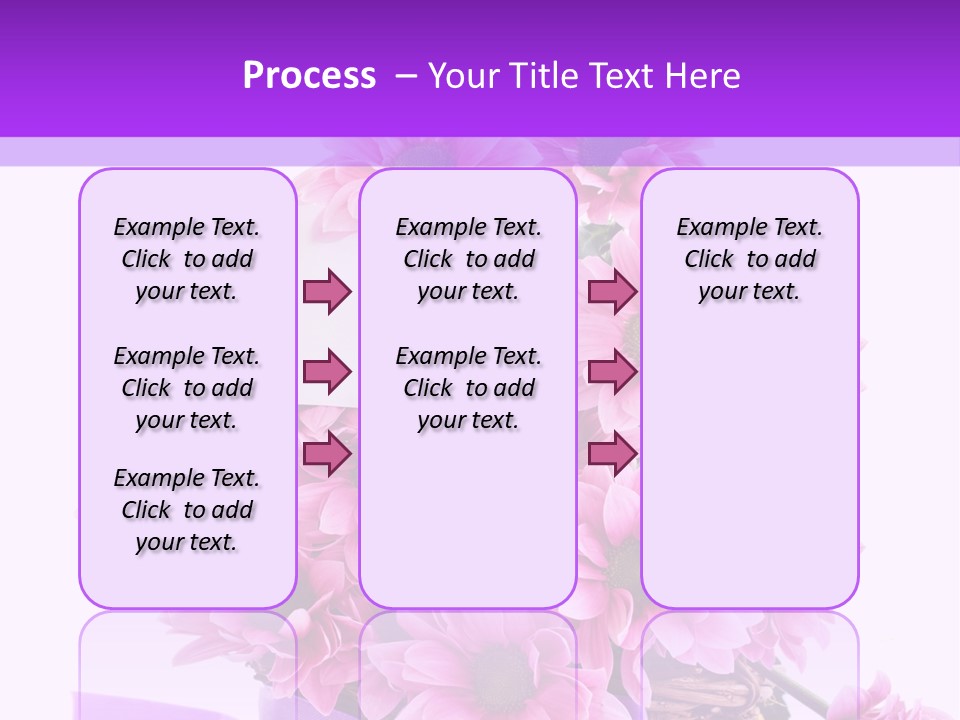 Process – Your Title Text Here

Example Text. Click to add your text.

Example Text. Click to add your text.

Example Text. Click to add your text.

Example Text. Click to add your text.

Example Text. Click to add your text.

Example Text. Click to add your text.